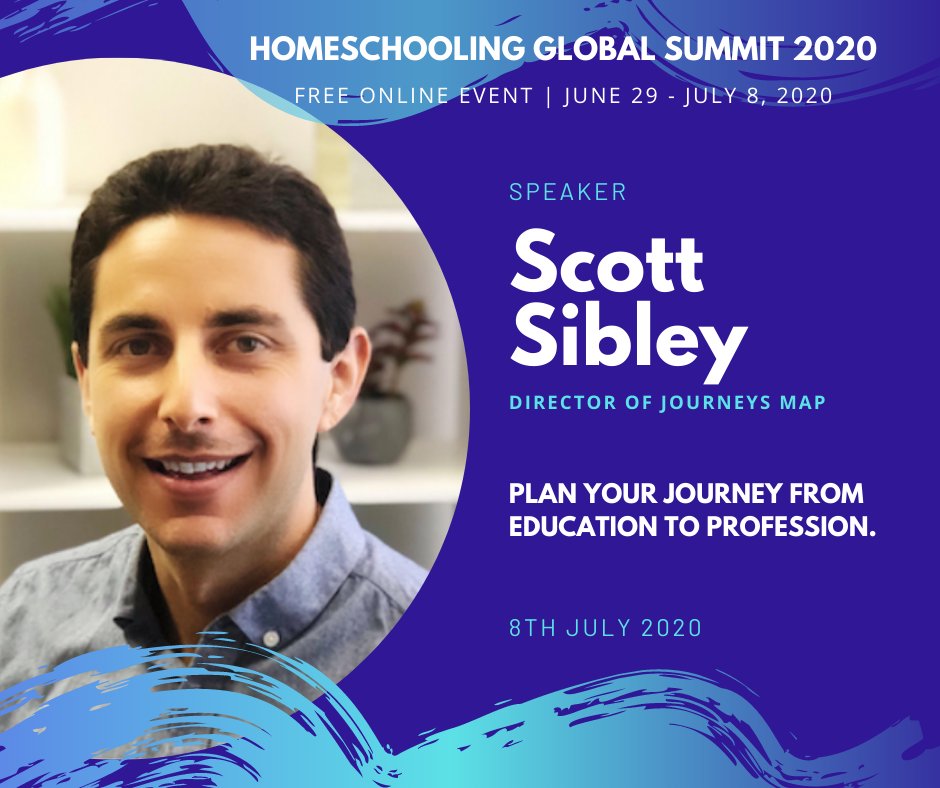 HOMESCHOOLING GLOBAL SUMMIT 2020
FREE ONLINE EVENT | JUNE 29 - JULY 8, 2020

SPEAKER

Scott Sibley

DIRECTOR OF JOURNEYS MAP

PLAN YOUR JOURNEY FROM EDUCATION TO PROFESSION.

8TH JULY 2020